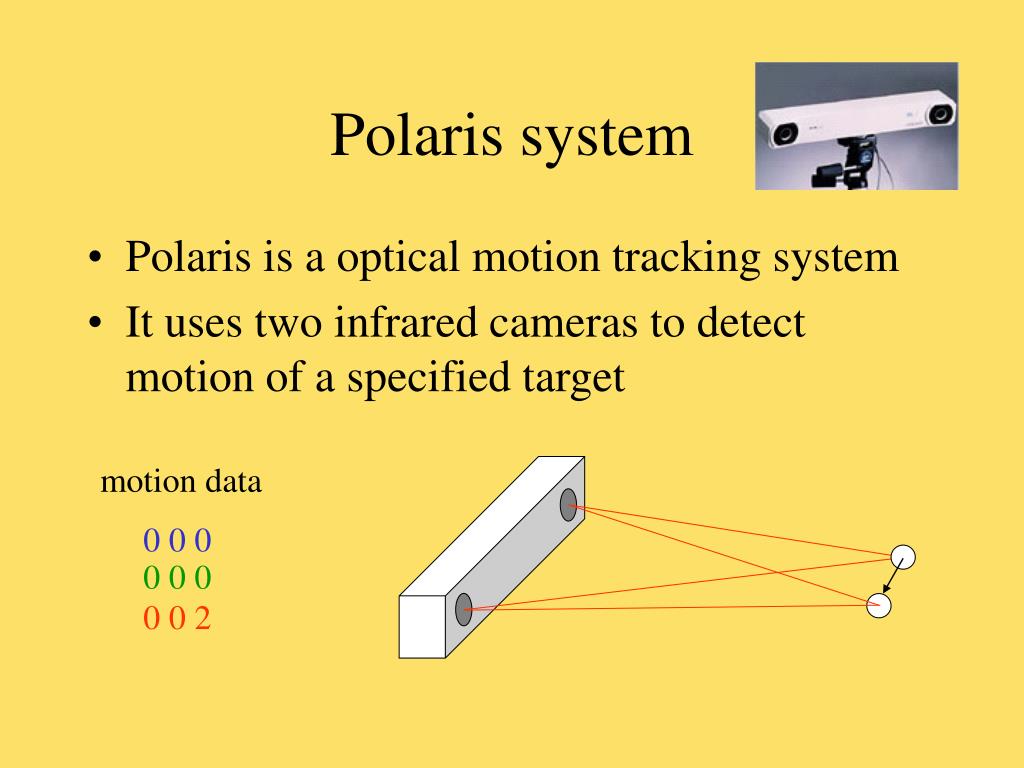 Polaris system

• Polaris is a optical motion tracking system
• It uses two infrared cameras to detect motion of a specified target

motion data

0 0 0
0 0 0
0 0 2